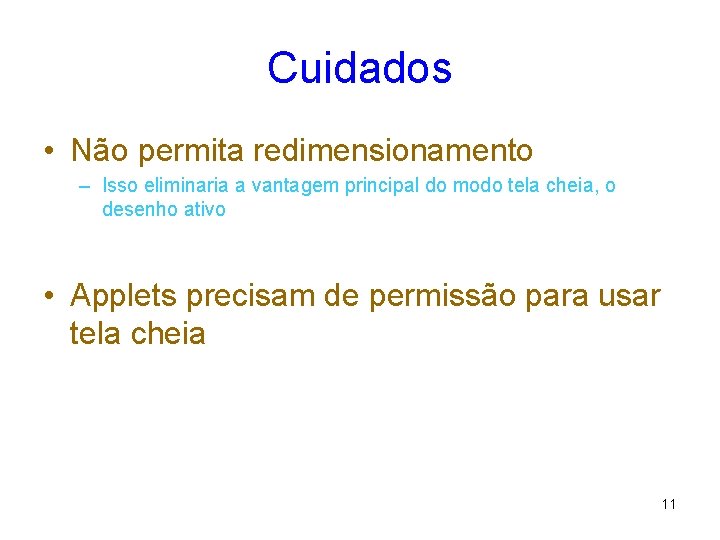 Cuidados

• Não permita redimensionamento
– Isso eliminaria a vantagem principal do modo tela cheia, o desenho ativo

• Applets precisam de permissão para usar tela cheia

11